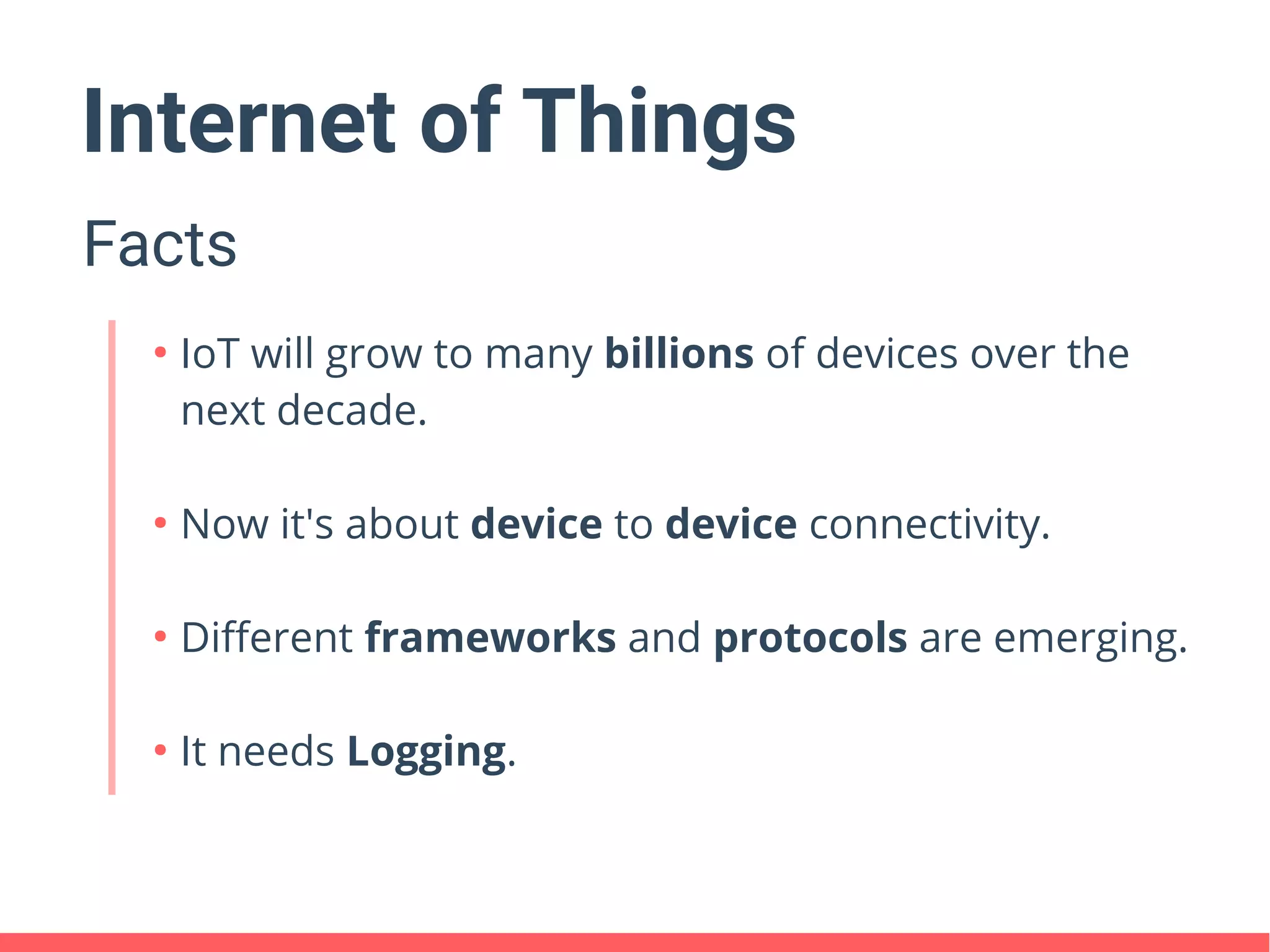 Internet of Things

Facts

• IoT will grow to many billions of devices over the next decade.

• Now it's about device to device connectivity.

• Different frameworks and protocols are emerging.

• It needs Logging.